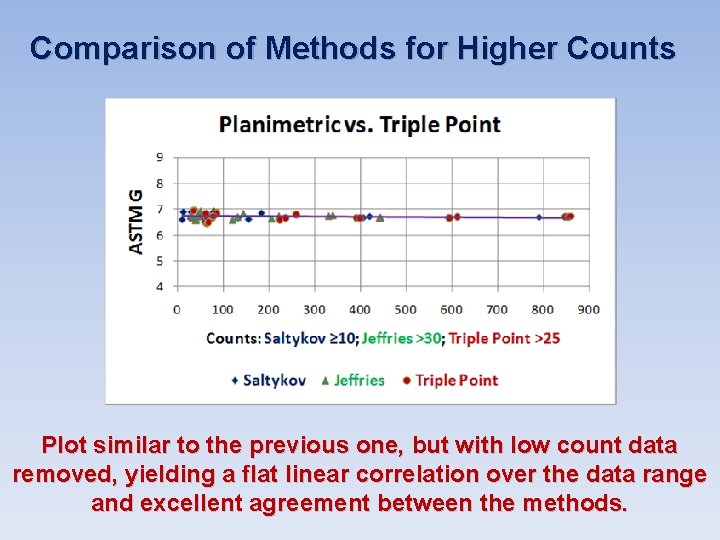 Comparison of Methods for Higher Counts

Planimetric vs. Triple Point

ASTM G

9
8
7
6
5
4

0 100 200 300 400 500 600 700 800 900

Counts: Saltykov ≥10; Jeffries >30; Triple Point >25

Saltykov Jeffries Triple Point

Plot similar to the previous one, but with low count data removed, yielding a flat linear correlation over the data range and excellent agreement between the methods.